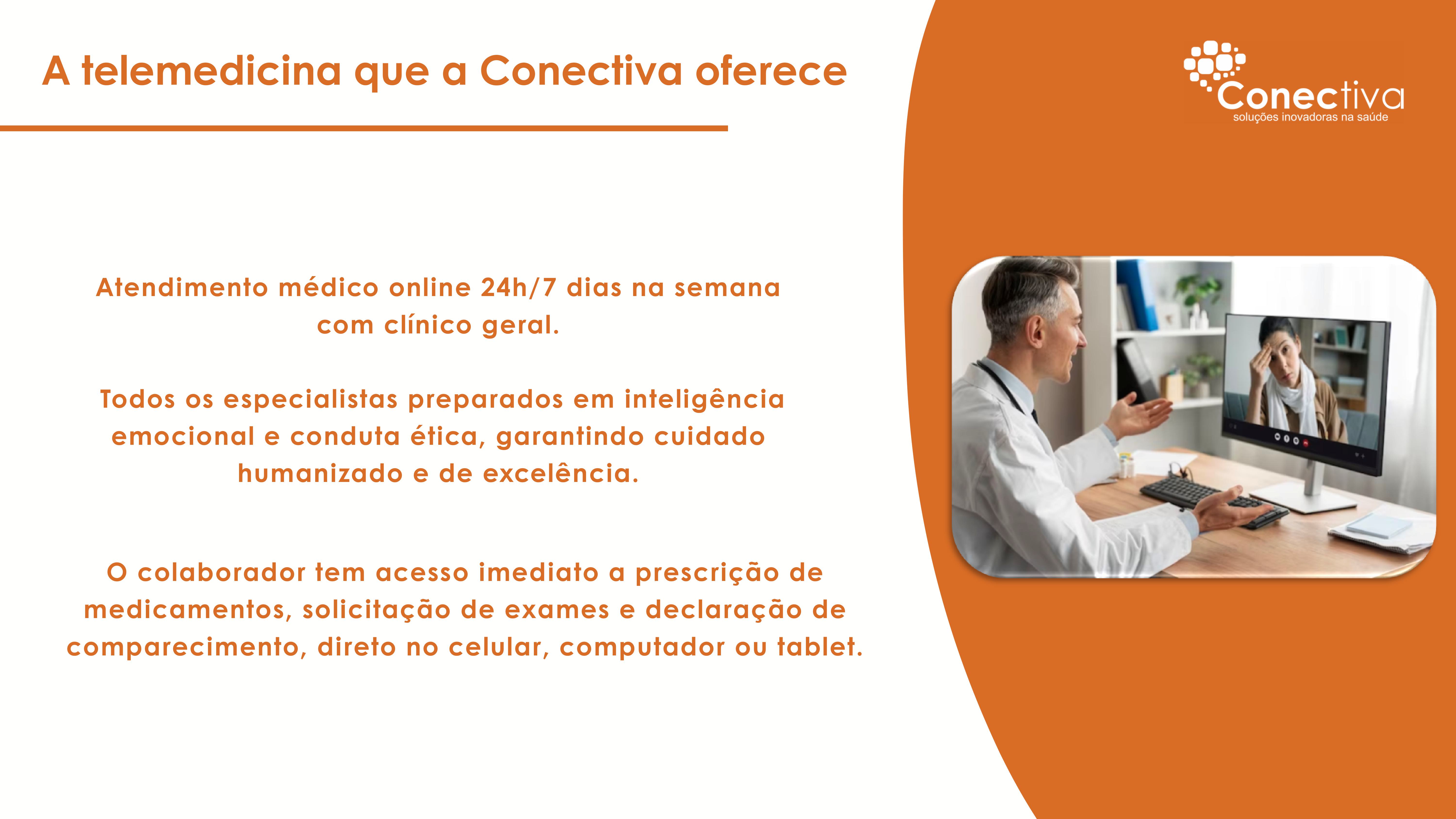 A telemedicina que a Conectiva oferece

Conectiva
soluções inovadoras na saúde

Atendimento médico online 24h/7 dias na semana com clínico geral.

Todos os especialistas preparados em inteligência emocional e conduta ética, garantindo cuidado humanizado e de excelência.

O colaborador tem acesso imediato a prescrição de medicamentos, solicitação de exames e declaração de comparecimento, direto no celular, computador ou tablet.